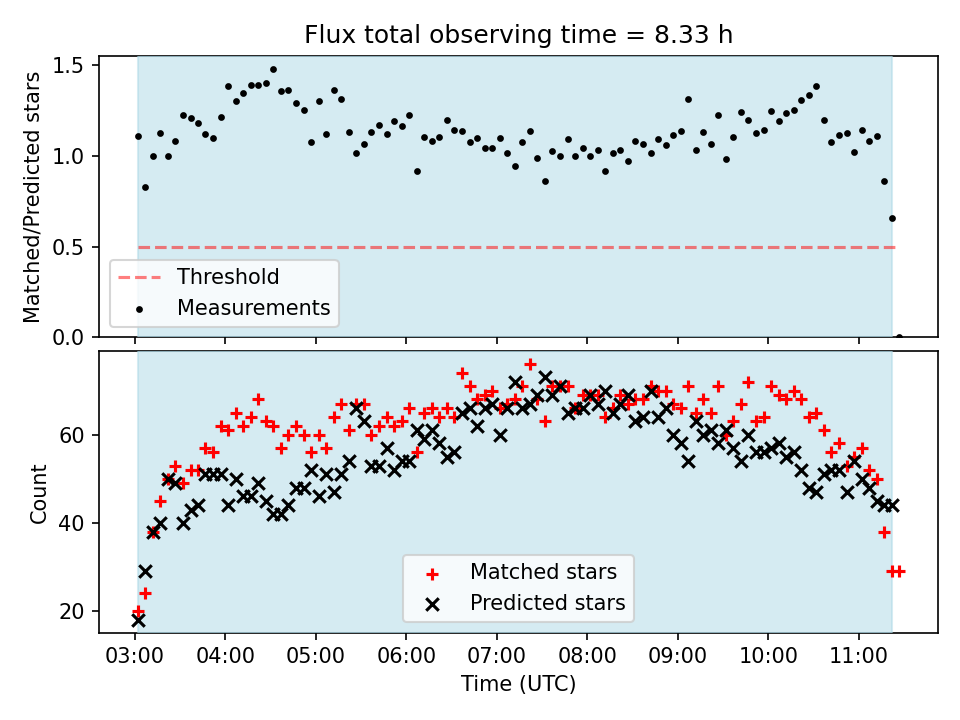 Flux total observing time = 8.33 h

Matched/Predicted stars

1.5
1.0
0.5
0.0

Threshold
Measurements

Count

60
40
20

Matched stars
Predicted stars

03:00 04:00 05:00 06:00 07:00 08:00 09:00 10:00 11:00

Time (UTC)